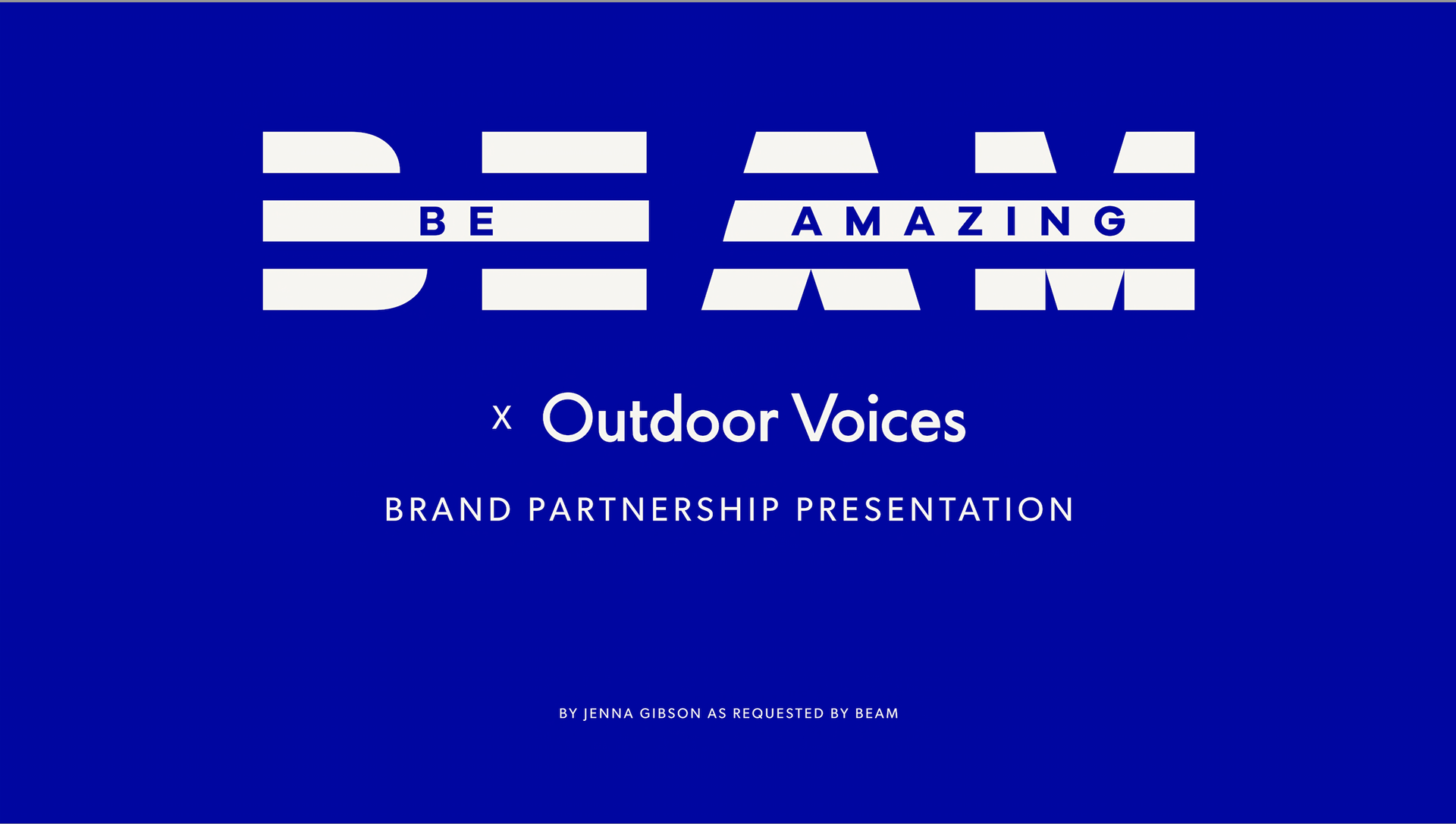 BEAM
BE AMAZING

x Outdoor Voices

BRAND PARTNERSHIP PRESENTATION

BY JENNA GIBSON AS REQUESTED BY BEAM